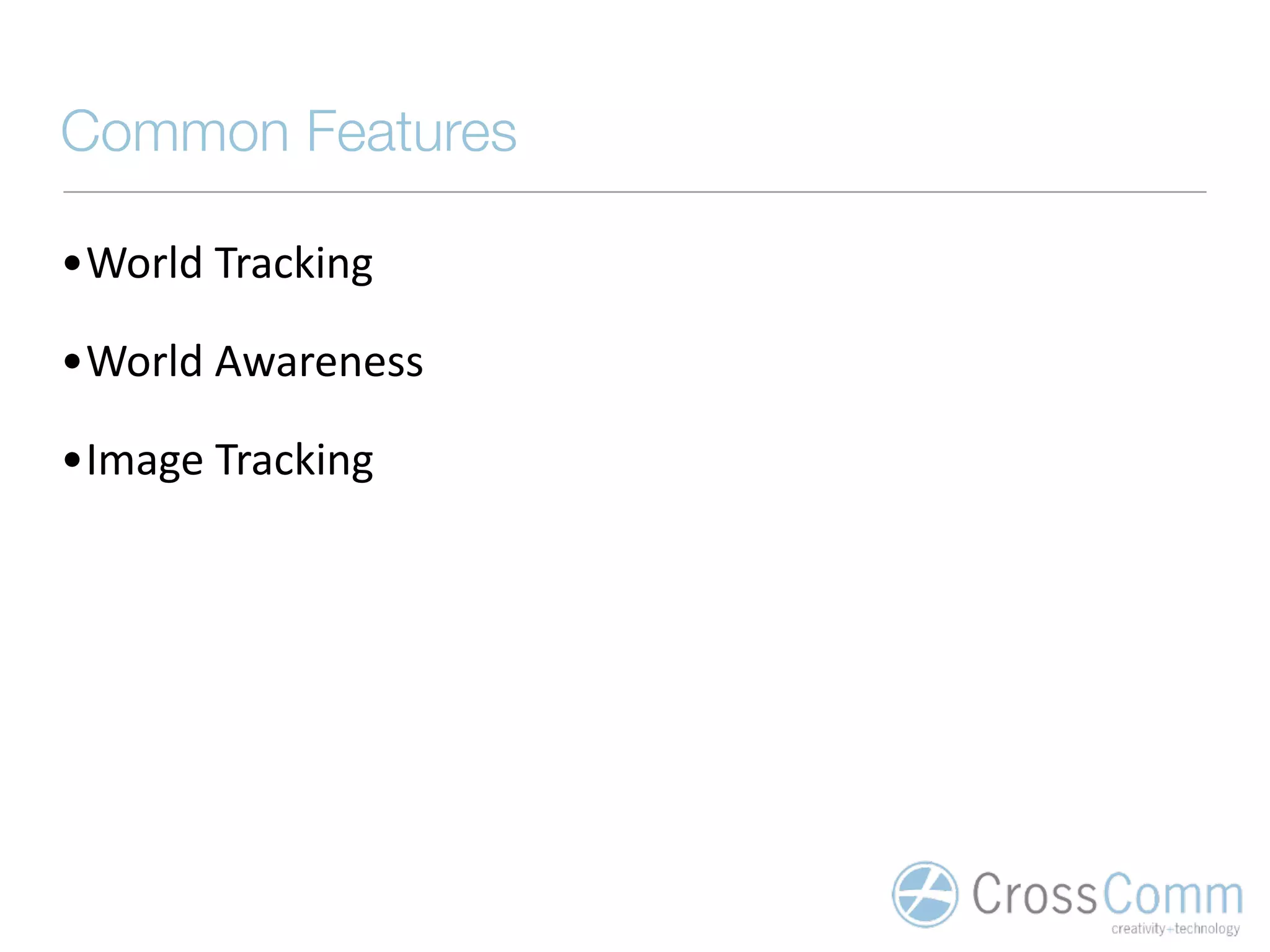 Common Features

• World Tracking

• World Awareness

• Image Tracking

CrossComm
creativity+technology